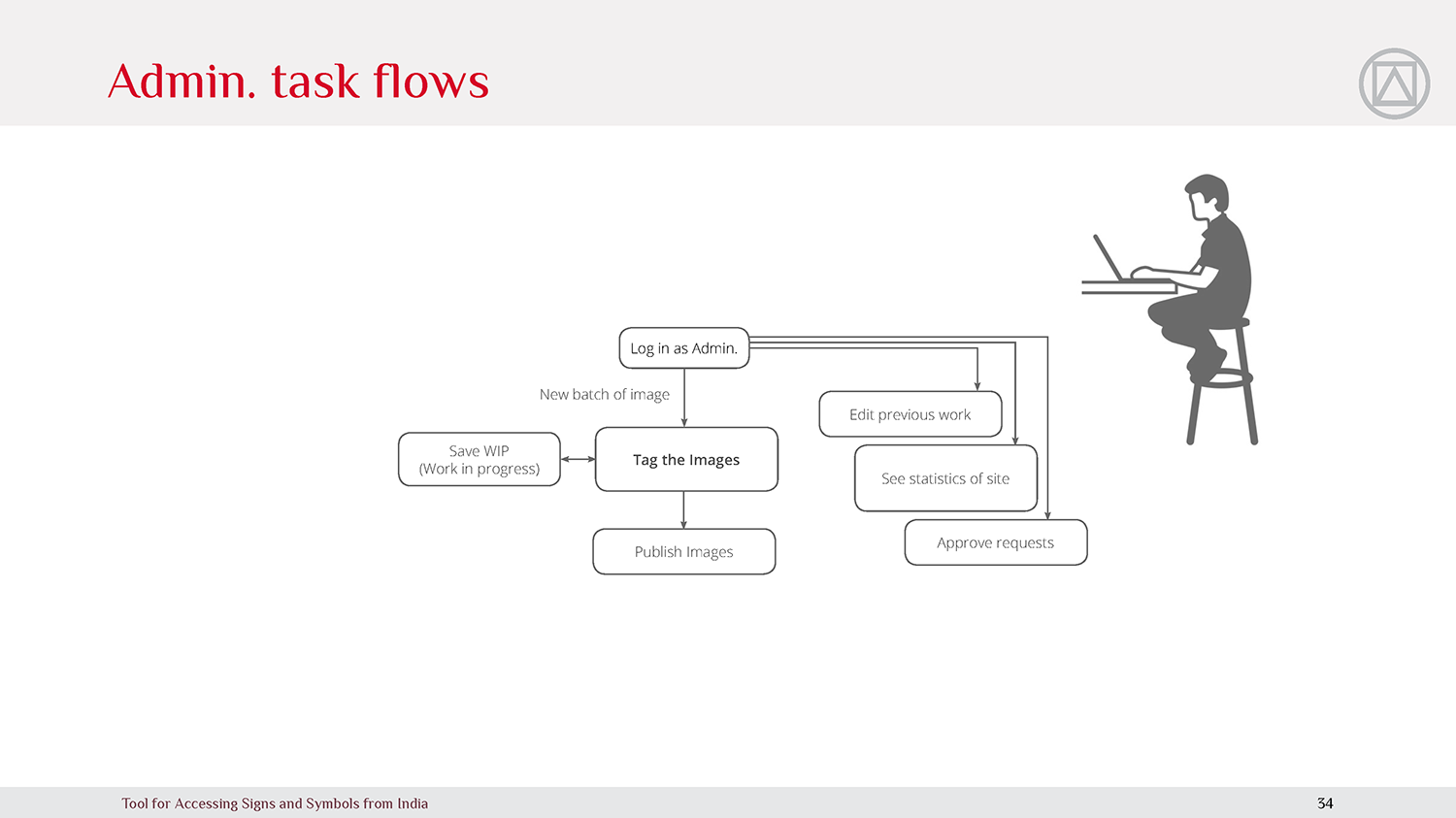 Admin. task flows

Log in as Admin.

New batch of image

Save WIP
(Work in progress)

Tag the Images

Publish Images

Edit previous work

See statistics of site

Approve requests

Tool for Accessing Signs and Symbols from India

34